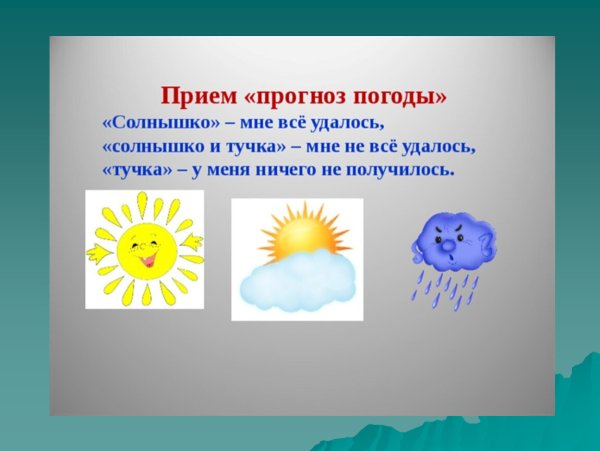 Прием «прогноз погоды»

«Солнышко» – мне всё удалось,
«солнышко и тучка» – мне не всё удалось,
«тучка» – у меня ничего не получилось.